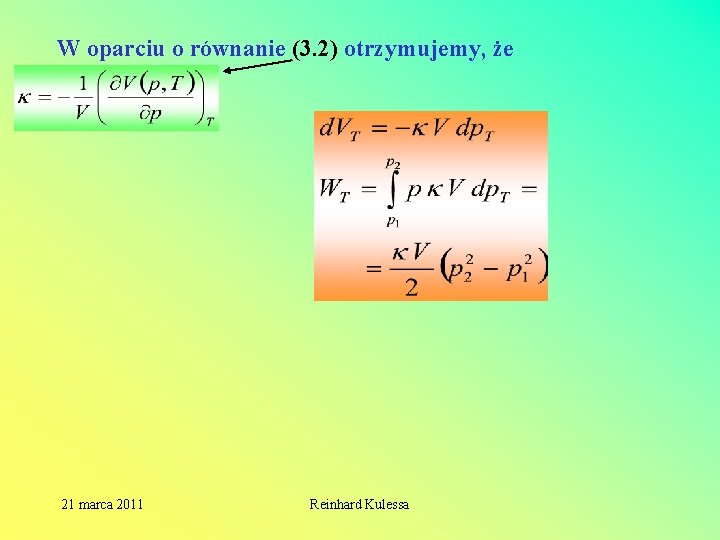 W oparciu o równanie (3.2) otrzymujemy, że

$\kappa = -\frac{1}{V}\left(\frac{\partial V(p,T)}{\partial p}\right)_T$

$dV_T = -\kappa V \, dp_T$

$W_T = \int_{p_1}^{p_2} p \, \kappa V \, dp_T =$

$= \frac{\kappa V}{2}\left(p_2^2 - p_1^2\right)$

21 marca 2011

Reinhard Kulessa